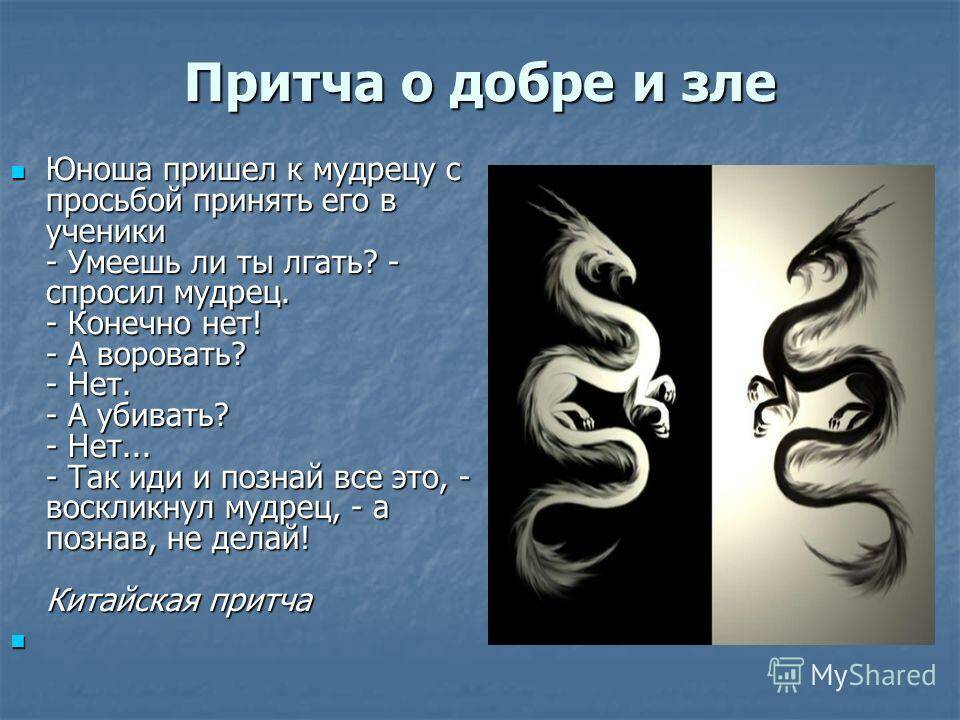 Притча о добре и зле

Юноша пришел к мудрецу с просьбой принять его в ученики
- Умеешь ли ты лгать? - спросил мудрец.
- Конечно нет!
- А воровать?
- Нет.
- А убивать?
- Нет...
- Так иди и познай все это, - воскликнул мудрец, - а познав, не делай!

Китайская притча

MyShared